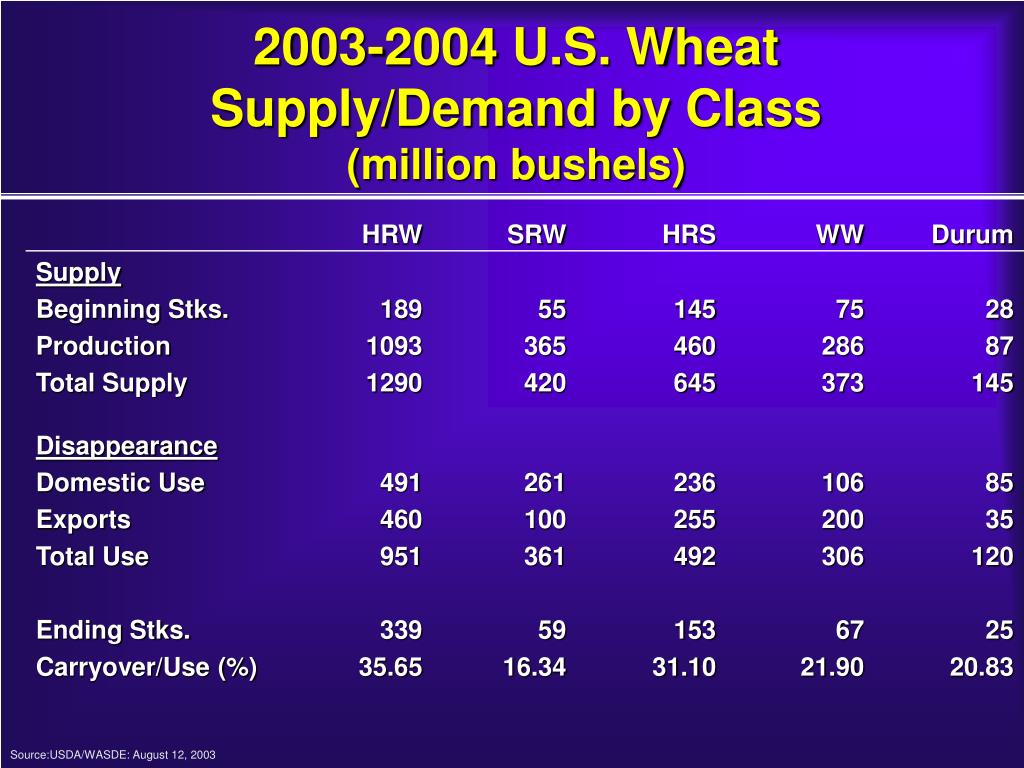 2003-2004 U.S. Wheat Supply/Demand by Class
(million bushels)

| | HRW | SRW | HRS | WW | Durum |
|---|---|---|---|---|---|
| Supply | | | | | |
| Beginning Stks. | 189 | 55 | 145 | 75 | 28 |
| Production | 1093 | 365 | 460 | 286 | 87 |
| Total Supply | 1290 | 420 | 645 | 373 | 145 |
| Disappearance | | | | | |
| Domestic Use | 491 | 261 | 236 | 106 | 85 |
| Exports | 460 | 100 | 255 | 200 | 35 |
| Total Use | 951 | 361 | 492 | 306 | 120 |
| Ending Stks. | 339 | 59 | 153 | 67 | 25 |
| Carryover/Use (%) | 35.65 | 16.34 | 31.10 | 21.90 | 20.83 |

Source:USDA/WASDE: August 12, 2003